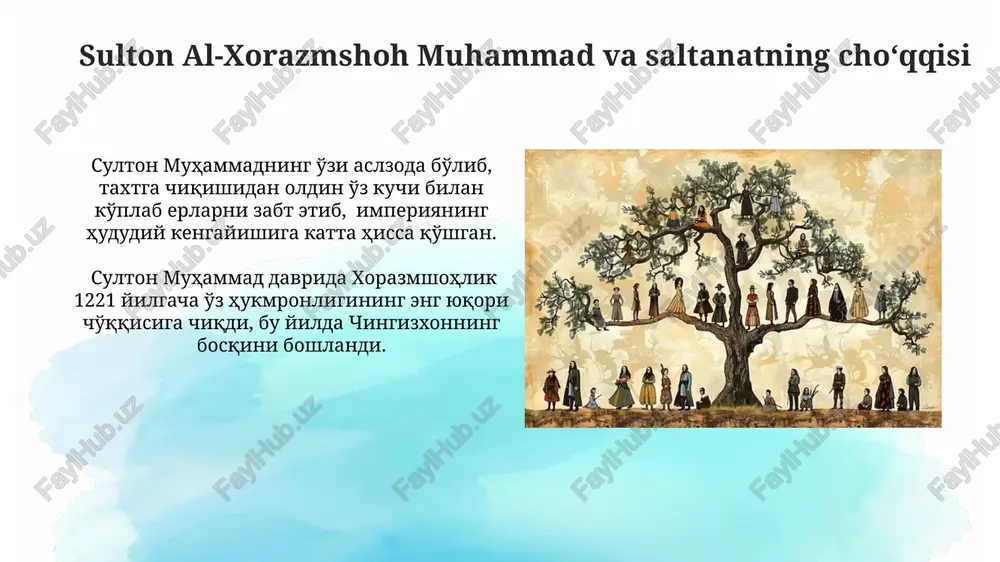 Sulton Al-Xorazmshoh Muhammad va saltanatning cho‘qqisi

Султон Муҳаммаднинг ўзи аслзода бўлиб, тахтга чиқишидан олдин ўз кучи билан кўплаб ерларни забт этиб, империянинг ҳудудий кенгайишига катта ҳисса қўшган.

Султон Муҳаммад даврида Хоразмшоҳлик 1221 йилгача ўз ҳукмронлигининг энг юқори чўққисига чиқди, бу йилда Чингизхоннинг босқини бошланди.

FaylHub.uz